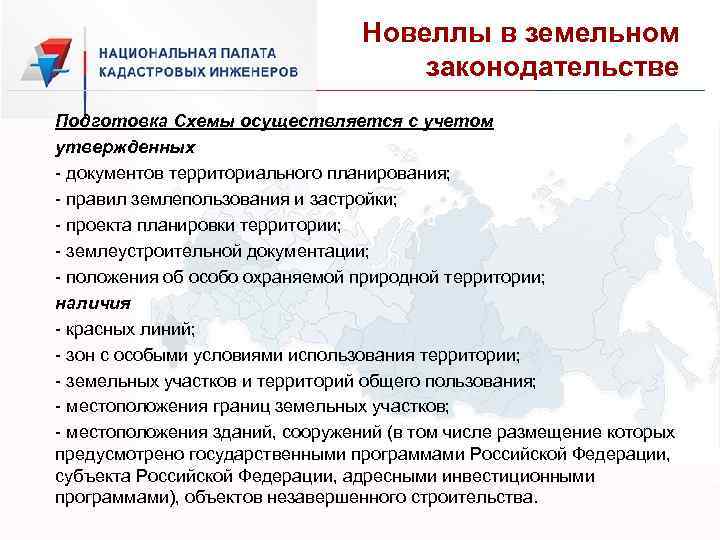 НАЦИОНАЛЬНАЯ ПАЛАТА КАДАСТРОВЫХ ИНЖЕНЕРОВ

Новеллы в земельном законодательстве

Подготовка Схемы осуществляется с учетом утвержденных
- документов территориального планирования;
- правил землепользования и застройки;
- проекта планировки территории;
- землеустроительной документации;
- положения об особо охраняемой природной территории;
наличия
- красных линий;
- зон с особыми условиями использования территории;
- земельных участков и территорий общего пользования;
- местоположения границ земельных участков;
- местоположения зданий, сооружений (в том числе размещение которых предусмотрено государственными программами Российской Федерации, субъекта Российской Федерации, адресными инвестиционными программами), объектов незавершенного строительства.